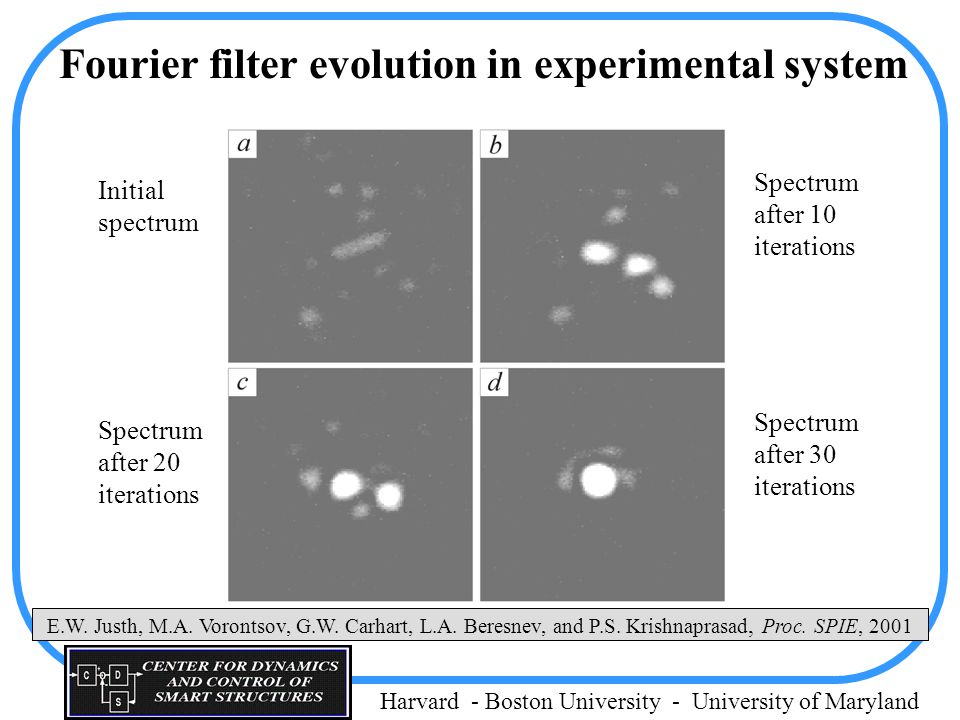 Fourier filter evolution in experimental system

Initial spectrum

a

b

Spectrum after 10 iterations

Spectrum after 20 iterations

c

d

Spectrum after 30 iterations

E.W. Justh, M.A. Vorontsov, G.W. Carhart, L.A. Beresnev, and P.S. Krishnaprasad, Proc. SPIE, 2001

C D S

CENTER FOR DYNAMICS AND CONTROL OF SMART STRUCTURES

Harvard - Boston University - University of Maryland